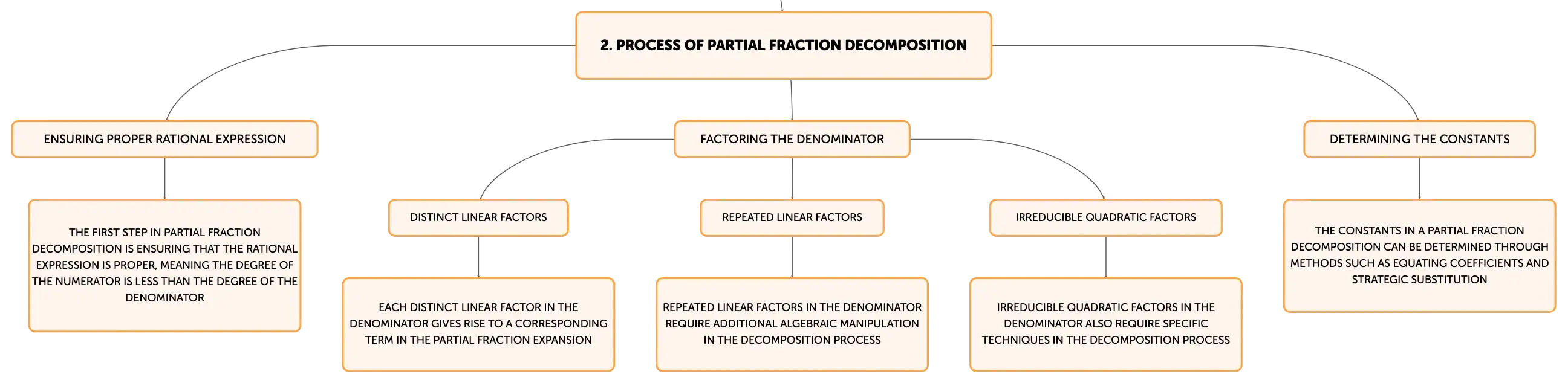 2. PROCESS OF PARTIAL FRACTION DECOMPOSITION

ENSURING PROPER RATIONAL EXPRESSION

THE FIRST STEP IN PARTIAL FRACTION DECOMPOSITION IS ENSURING THAT THE RATIONAL EXPRESSION IS PROPER, MEANING THE DEGREE OF THE NUMERATOR IS LESS THAN THE DEGREE OF THE DENOMINATOR

FACTORING THE DENOMINATOR

DISTINCT LINEAR FACTORS

EACH DISTINCT LINEAR FACTOR IN THE DENOMINATOR GIVES RISE TO A CORRESPONDING TERM IN THE PARTIAL FRACTION EXPANSION

REPEATED LINEAR FACTORS

REPEATED LINEAR FACTORS IN THE DENOMINATOR REQUIRE ADDITIONAL ALGEBRAIC MANIPULATION IN THE DECOMPOSITION PROCESS

IRREDUCIBLE QUADRATIC FACTORS

IRREDUCIBLE QUADRATIC FACTORS IN THE DENOMINATOR ALSO REQUIRE SPECIFIC TECHNIQUES IN THE DECOMPOSITION PROCESS

DETERMINING THE CONSTANTS

THE CONSTANTS IN A PARTIAL FRACTION DECOMPOSITION CAN BE DETERMINED THROUGH METHODS SUCH AS EQUATING COEFFICIENTS AND STRATEGIC SUBSTITUTION